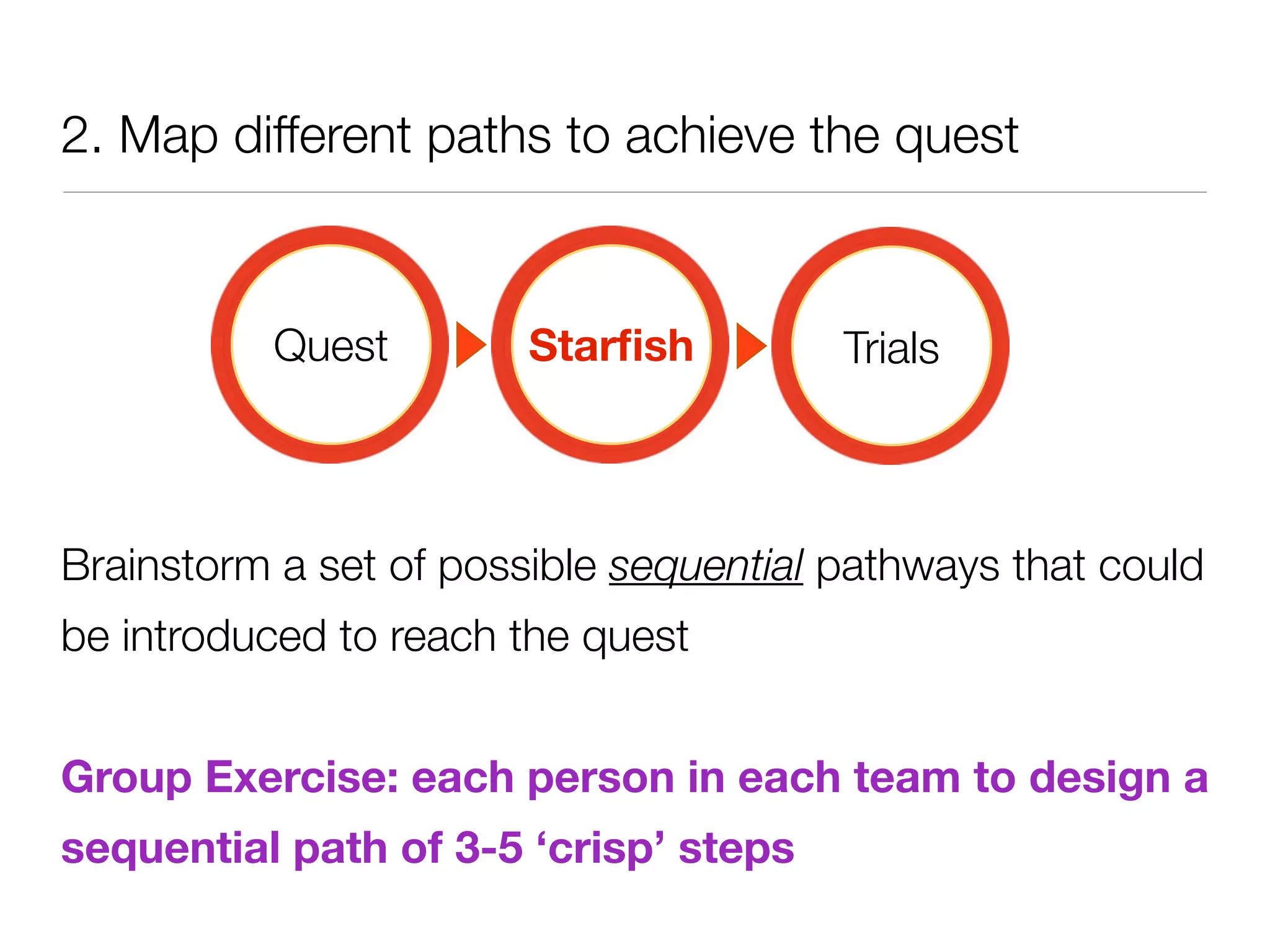 2. Map different paths to achieve the quest

Quest

Starfish

Trials

Brainstorm a set of possible sequential pathways that could be introduced to reach the quest

Group Exercise: each person in each team to design a sequential path of 3-5 ‘crisp’ steps